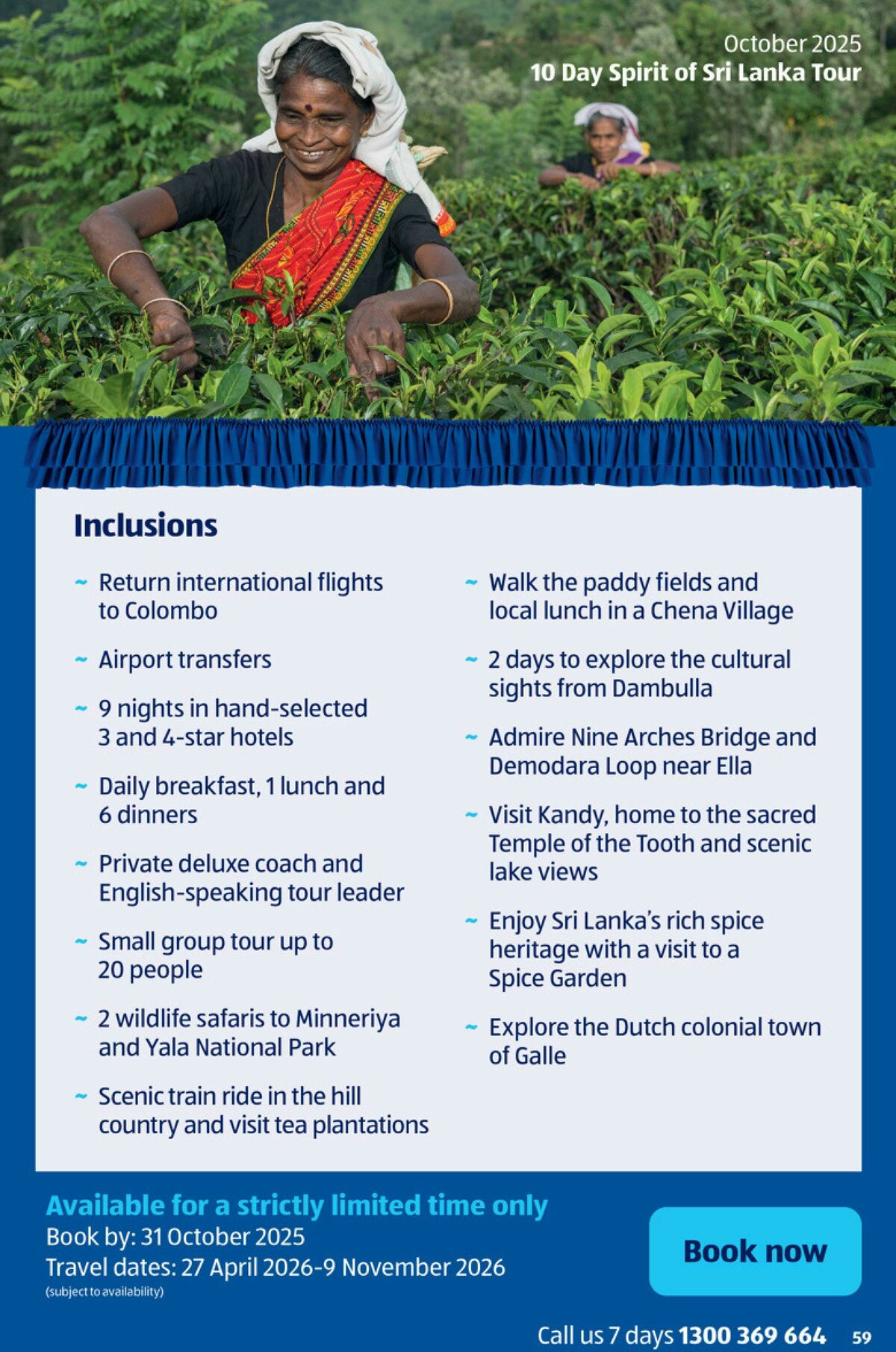 October 2025
10 Day Spirit of Sri Lanka Tour

Inclusions

~ Return international flights to Colombo

~ Airport transfers

~ 9 nights in hand-selected 3 and 4-star hotels

~ Daily breakfast, 1 lunch and 6 dinners

~ Private deluxe coach and English-speaking tour leader

~ Small group tour up to 20 people

~ 2 wildlife safaris to Minneriya and Yala National Park

~ Scenic train ride in the hill country and visit tea plantations

~ Walk the paddy fields and local lunch in a Chena Village

~ 2 days to explore the cultural sights from Dambulla

~ Admire Nine Arches Bridge and Demodara Loop near Ella

~ Visit Kandy, home to the sacred Temple of the Tooth and scenic lake views

~ Enjoy Sri Lanka's rich spice heritage with a visit to a Spice Garden

~ Explore the Dutch colonial town of Galle

Available for a strictly limited time only
Book by: 31 October 2025
Travel dates: 27 April 2026-9 November 2026
(subject to availability)

Book now

Call us 7 days 1300 369 664 59